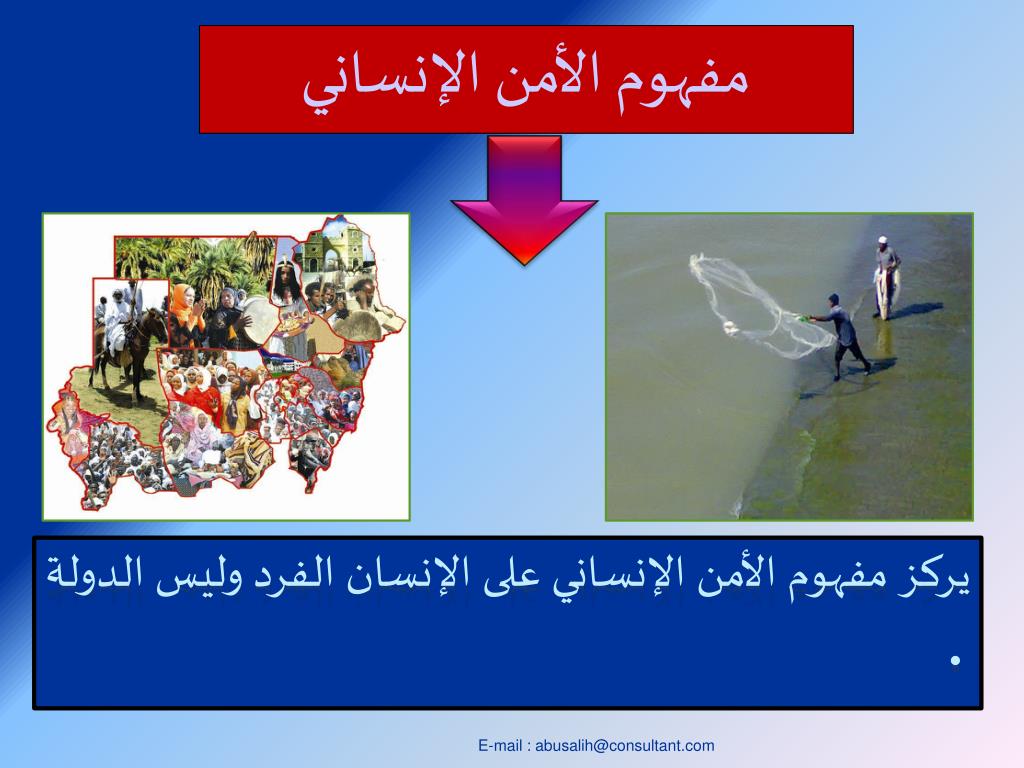 مفهوم الأمن الإنساني

يركز مفهوم الأمن الإنساني على الإنسان الفرد وليس الدولة .

E-mail : abusalih@consultant.com